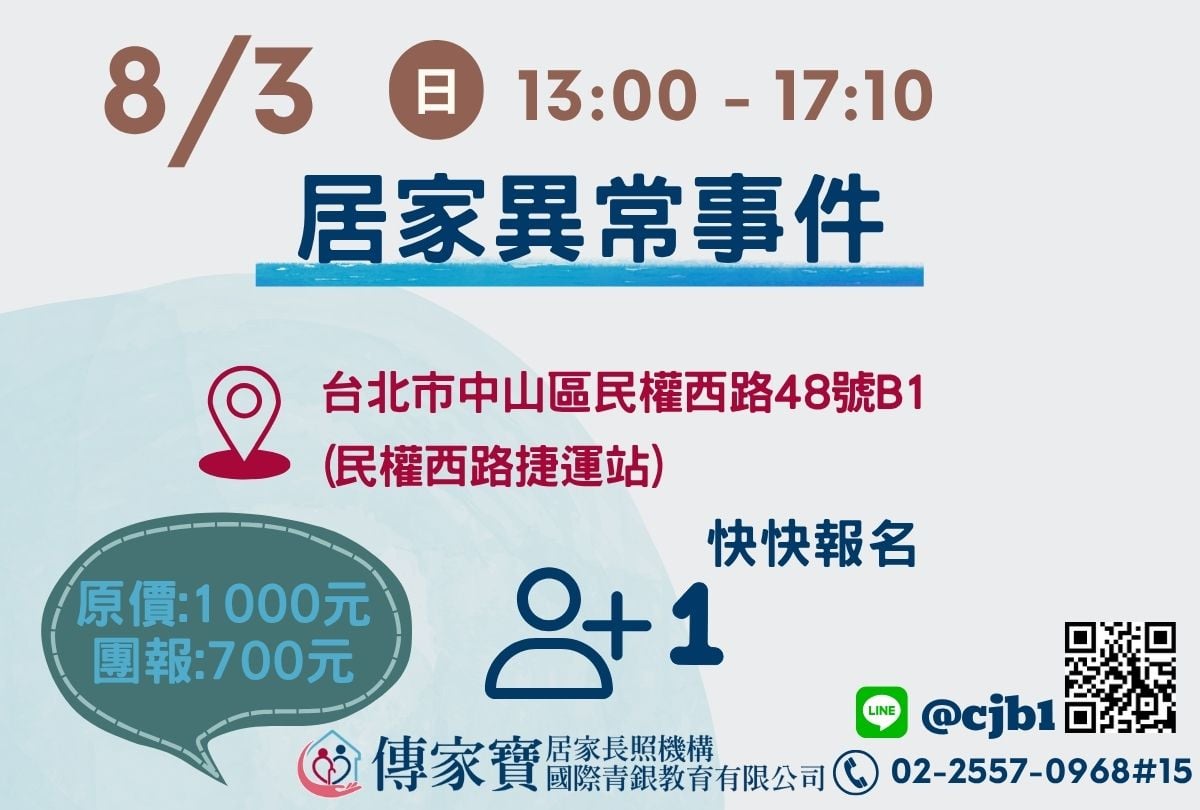 8/3 日 13:00 - 17:10

居家異常事件

台北市中山區民權西路48號B1
(民權西路捷運站)

快快報名

+1

原價:1000元
團報:700元

LINE @cjb1

傳家寶 居家長照機構
國際青銀教育有限公司

02-2557-0968#15